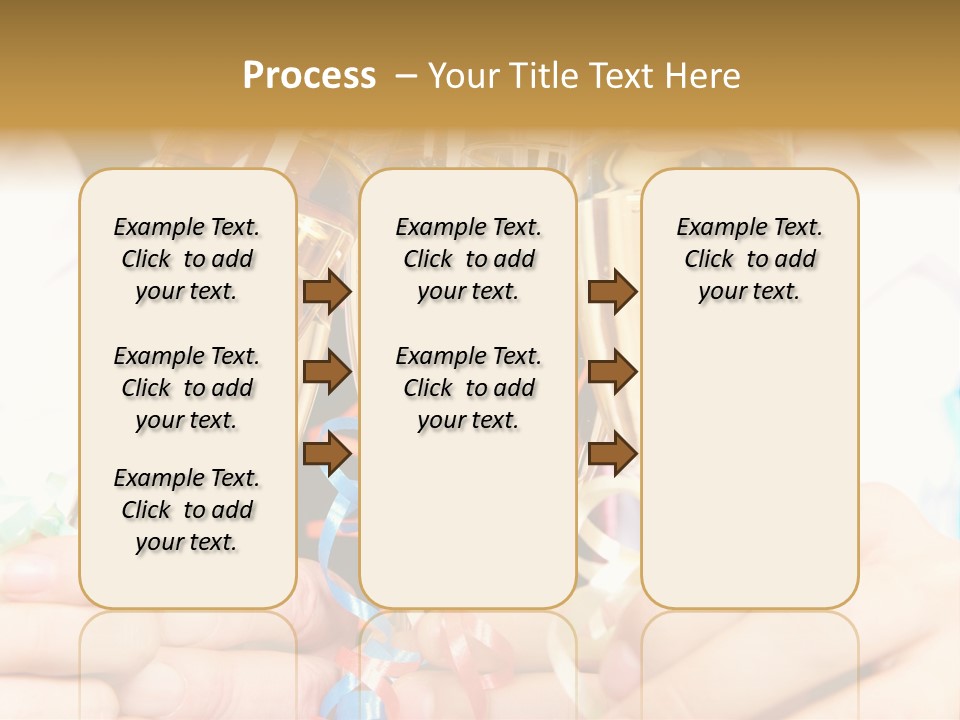 Process – Your Title Text Here

Example Text. Click to add your text.

Example Text. Click to add your text.

Example Text. Click to add your text.

Example Text. Click to add your text.

Example Text. Click to add your text.

Example Text. Click to add your text.